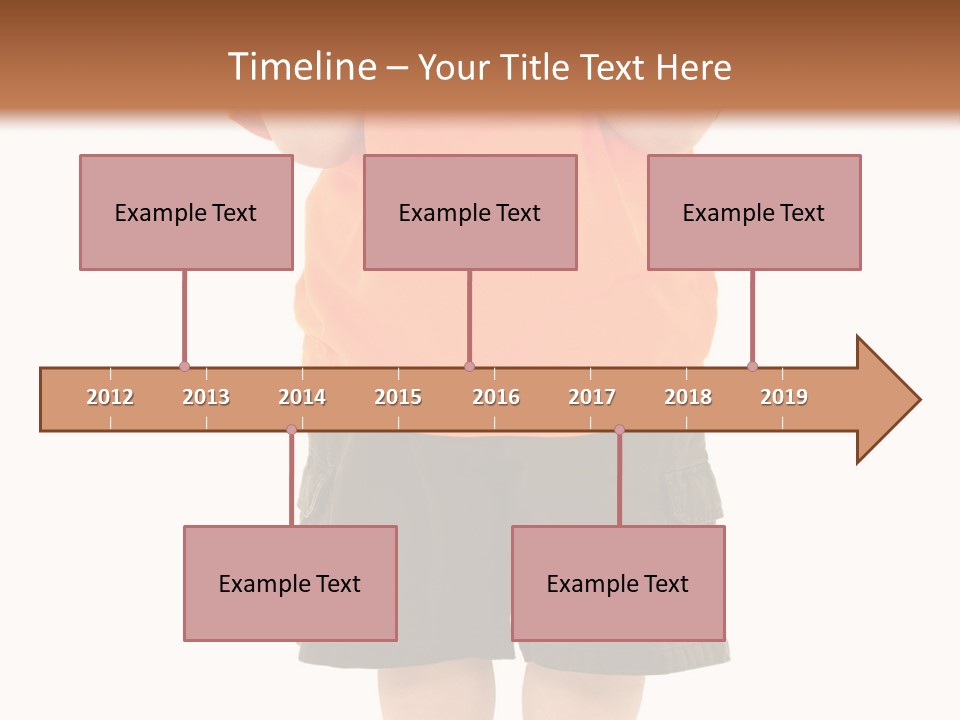 Timeline – Your Title Text Here

Example Text

Example Text

Example Text

2012 2013 2014 2015 2016 2017 2018 2019

Example Text

Example Text